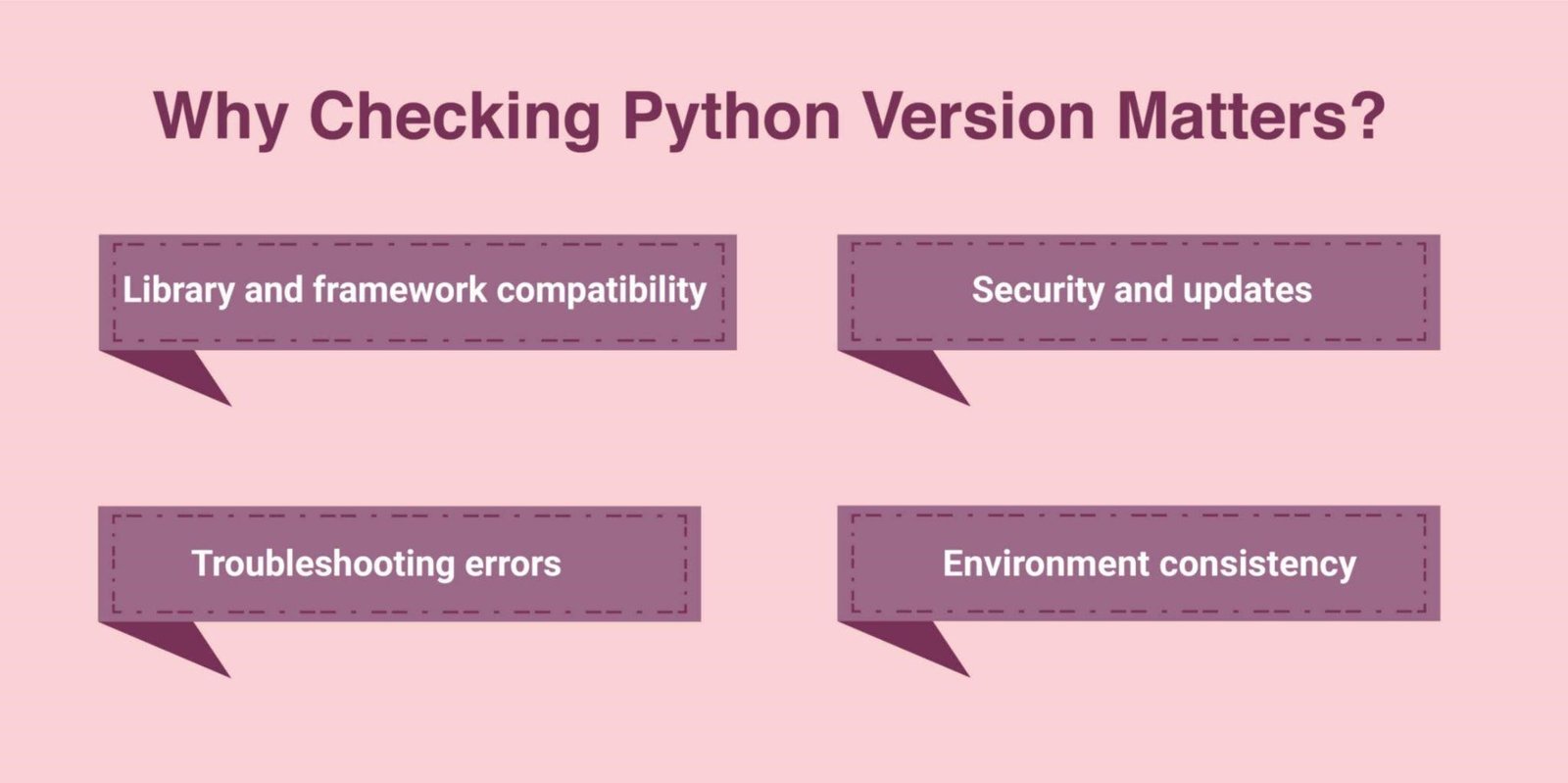 Why Checking Python Version Matters?

Library and framework compatibility

Security and updates

Troubleshooting errors

Environment consistency